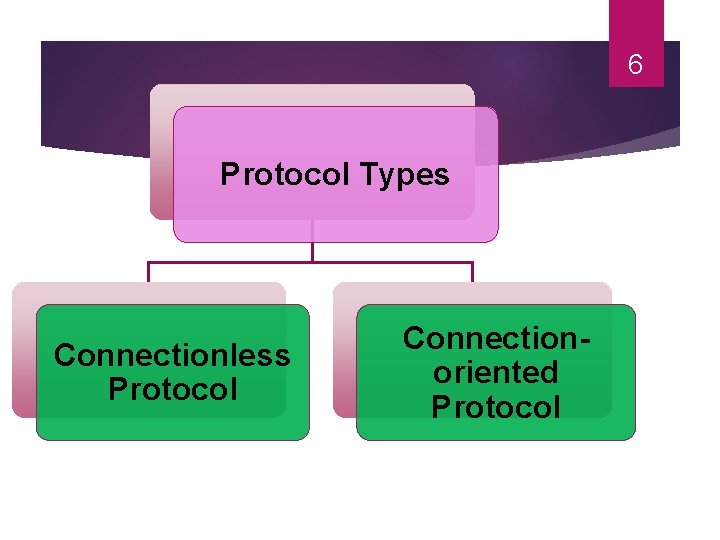 6

Protocol Types

Connectionless Protocol

Connection-oriented Protocol